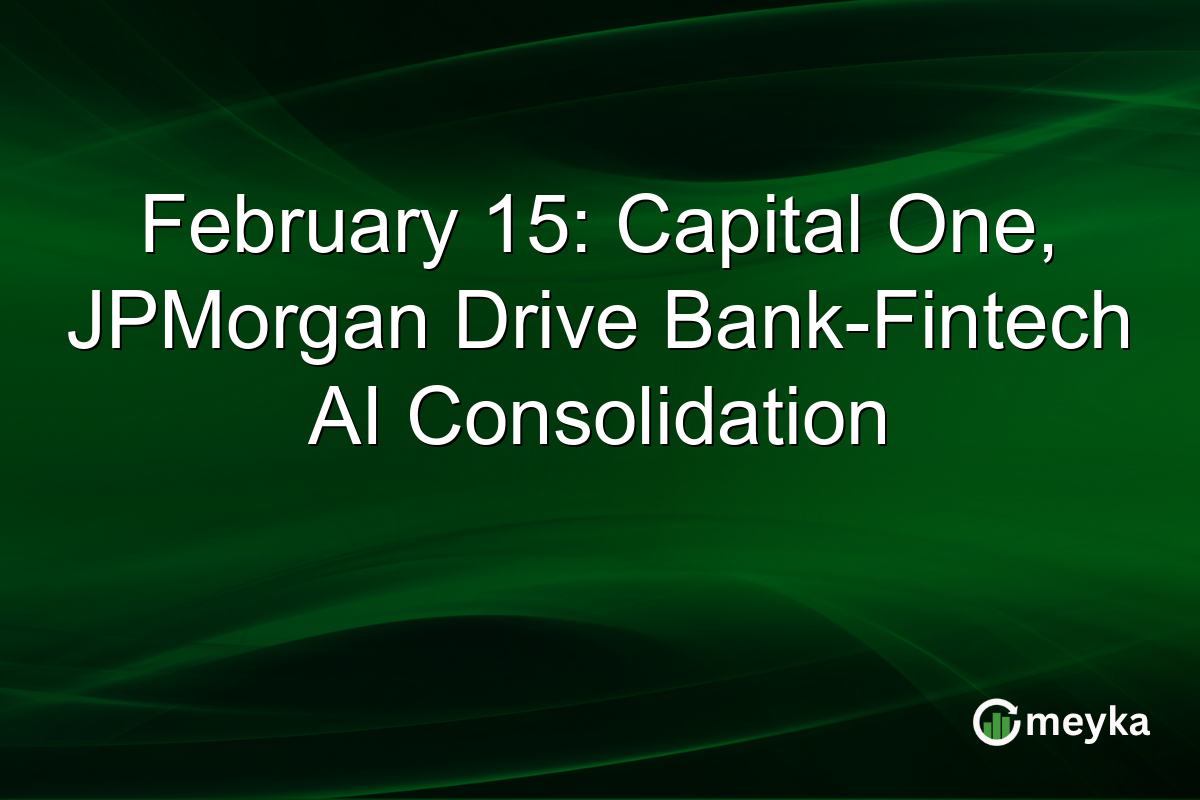 February 15: Capital One, JPMorgan Drive Bank-Fintech AI Consolidation

meyka